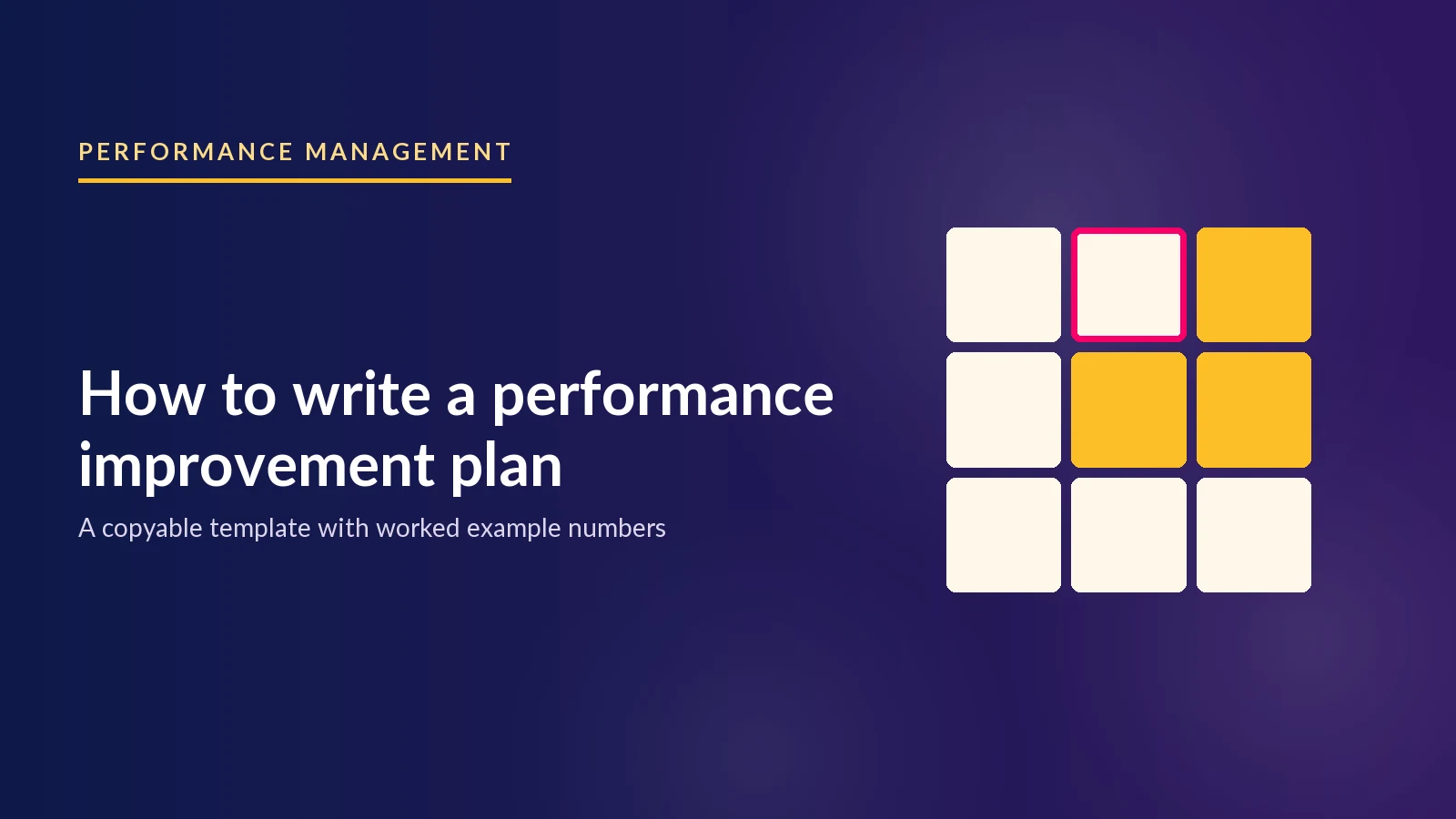 PERFORMANCE MANAGEMENT

How to write a performance improvement plan

A copyable template with worked example numbers